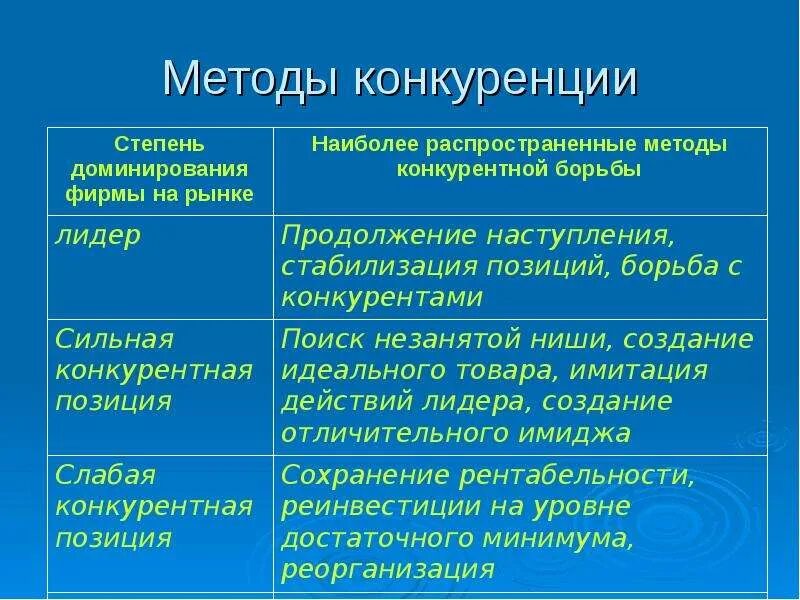 Методы конкуренции

| Степень доминирования фирмы на рынке | Наиболее распространенные методы конкурентной борьбы |
|---|---|
| лидер | Продолжение наступления, стабилизация позиций, борьба с конкурентами |
| Сильная конкурентная позиция | Поиск незанятой ниши, создание идеального товара, имитация действий лидера, создание отличительного имиджа |
| Слабая конкурентная позиция | Сохранение рентабельности, реинвестиции на уровне достаточного минимума, реорганизация |